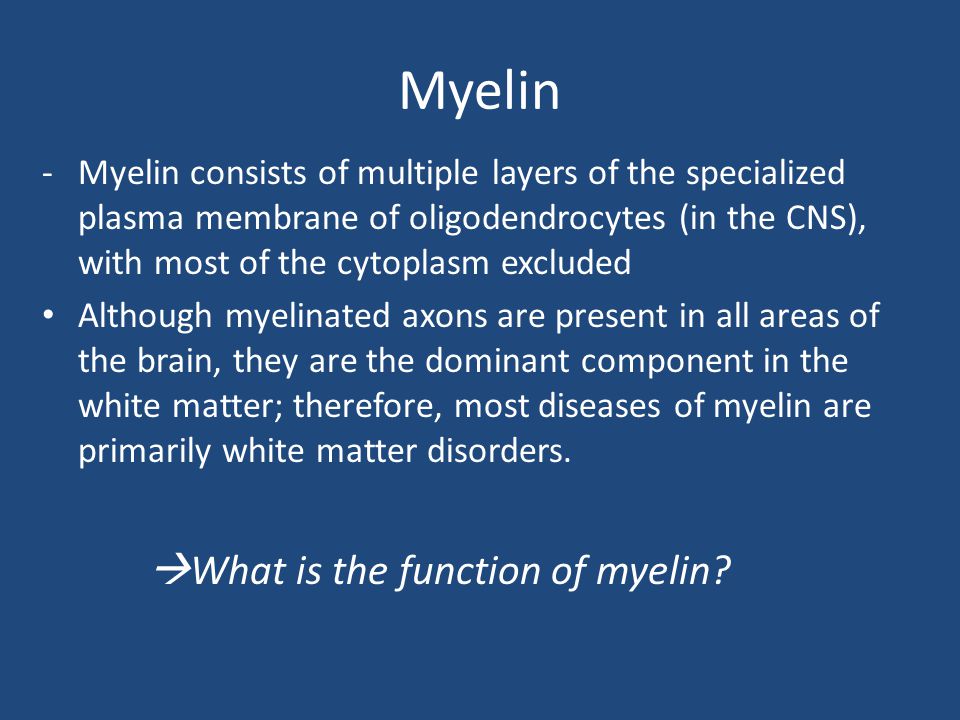 Myelin

- Myelin consists of multiple layers of the specialized plasma membrane of oligodendrocytes (in the CNS), with most of the cytoplasm excluded

• Although myelinated axons are present in all areas of the brain, they are the dominant component in the white matter; therefore, most diseases of myelin are primarily white matter disorders.

→What is the function of myelin?